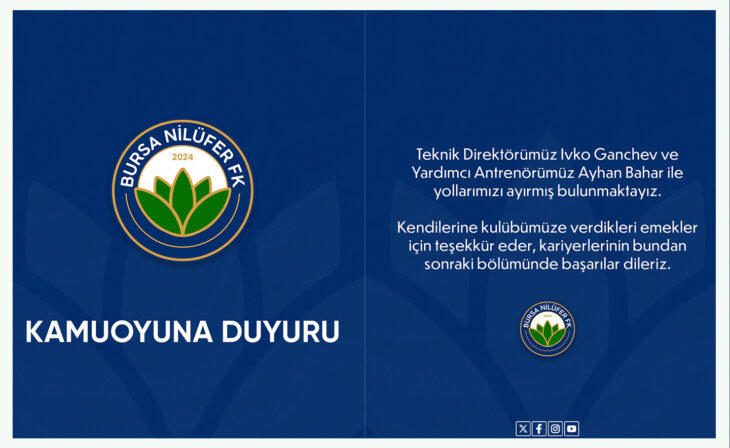 BURSA NİLÜFER FK
2024

KAMUOYUNA DUYURU

Teknik Direktörümüz Ivko Ganchev ve Yardımcı Antrenörümüz Ayhan Bahar ile yollarımızı ayırmış bulunmaktayız.

Kendilerine kulübümüze verdikleri emekler için teşekkür eder, kariyerlerinin bundan sonraki bölümünde başarılar dileriz.

BURSA NİLÜFER FK